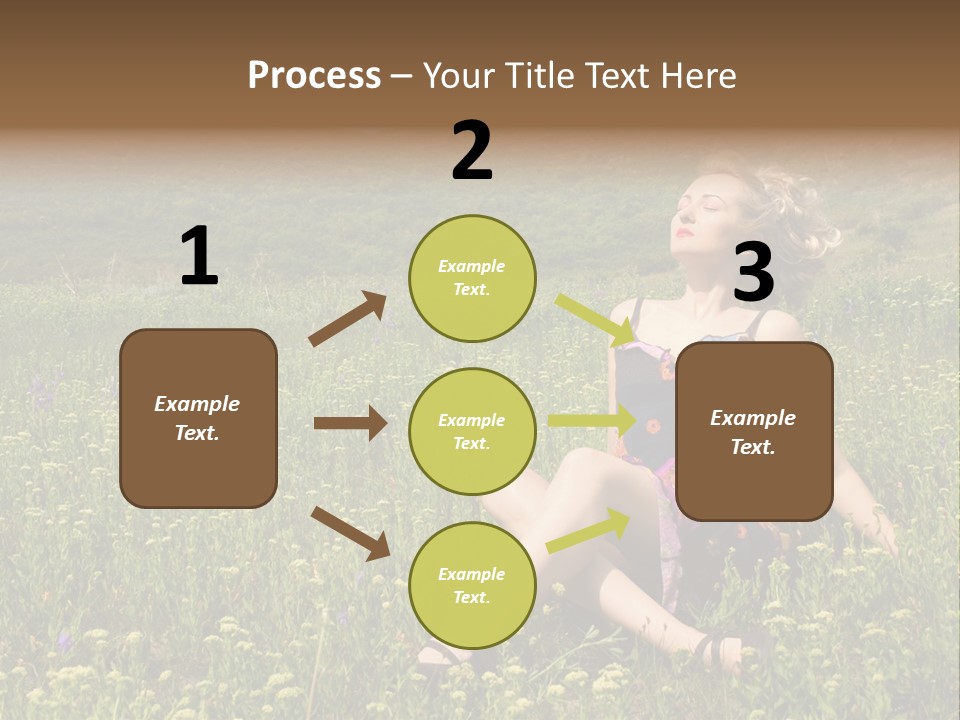 Process – Your Title Text Here

1

Example Text.

2

Example Text.

Example Text.

Example Text.

3

Example Text.